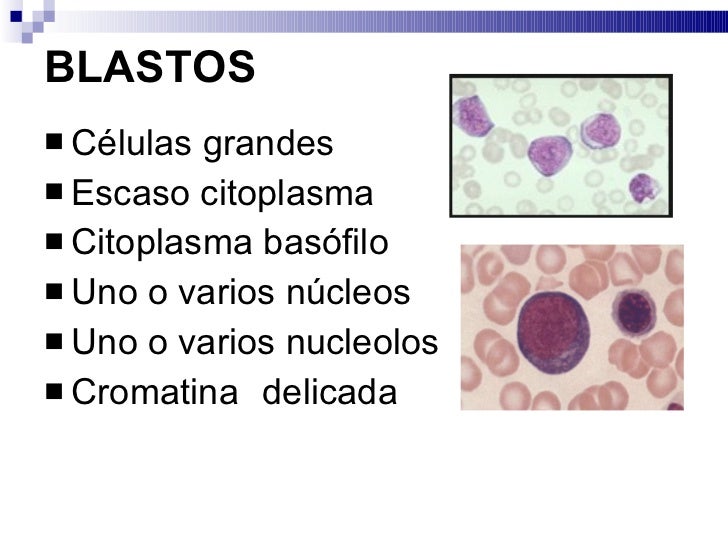 BLASTOS

■ Células grandes
■ Escaso citoplasma
■ Citoplasma basófilo
■ Uno o varios núcleos
■ Uno o varios nucleolos
■ Cromatina delicada